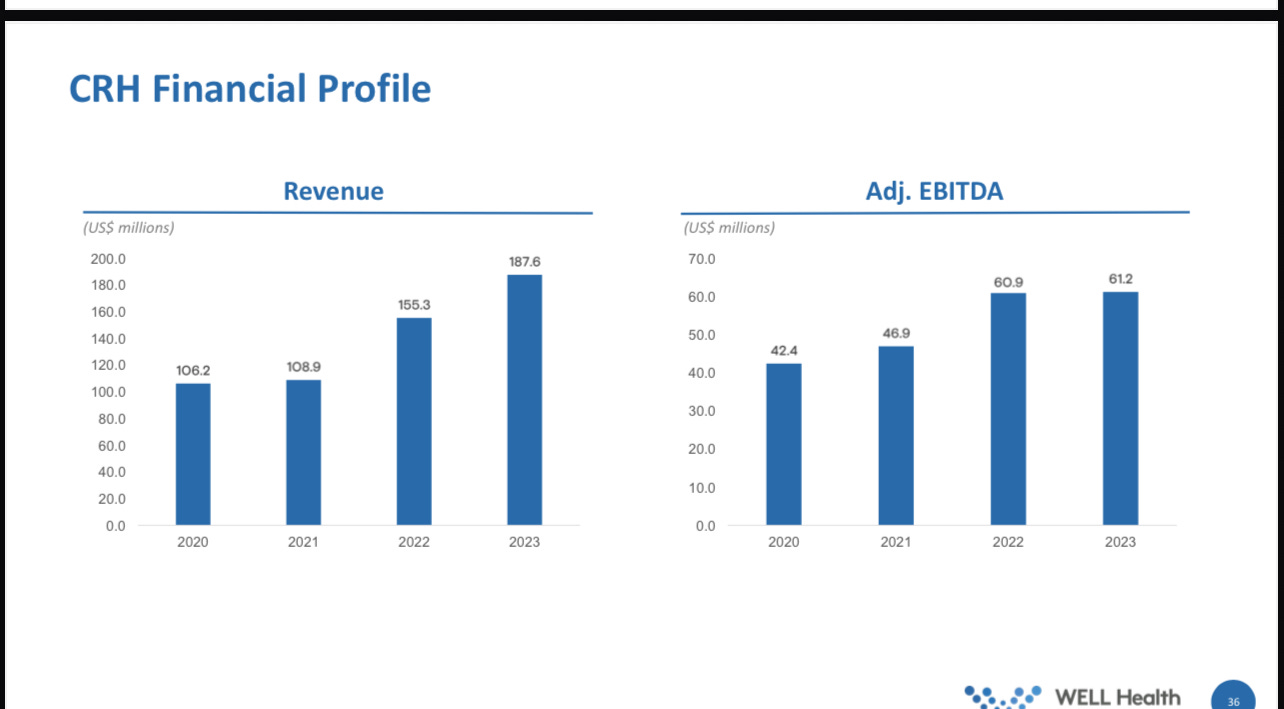 CRH Financial Profile

Revenue

(US$ millions)

200.0
180.0
160.0
140.0
120.0
100.0
80.0
60.0
40.0
20.0
0.0

106.2
108.9
155.3
187.6

2020
2021
2022
2023

Adj. EBITDA

(US$ millions)

70.0
60.0
50.0
40.0
30.0
20.0
10.0
0.0

42.4
46.9
60.9
61.2

2020
2021
2022
2023

WELL Health

36